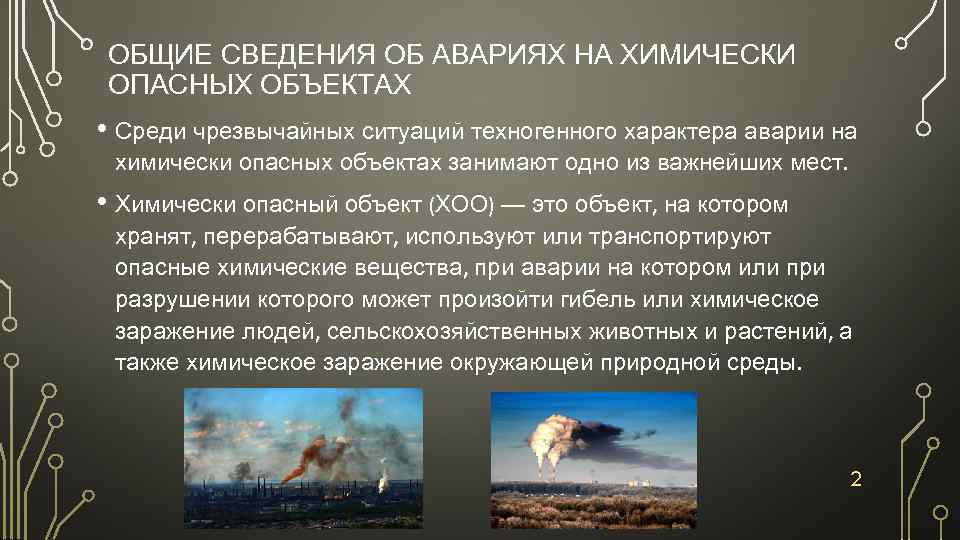 ОБЩИЕ СВЕДЕНИЯ ОБ АВАРИЯХ НА ХИМИЧЕСКИ ОПАСНЫХ ОБЪЕКТАХ

• Среди чрезвычайных ситуаций техногенного характера аварии на химически опасных объектах занимают одно из важнейших мест.

• Химически опасный объект (ХОО) — это объект, на котором хранят, перерабатывают, используют или транспортируют опасные химические вещества, при аварии на котором или при разрушении которого может произойти гибель или химическое заражение людей, сельскохозяйственных животных и растений, а также химическое заражение окружающей природной среды.

2